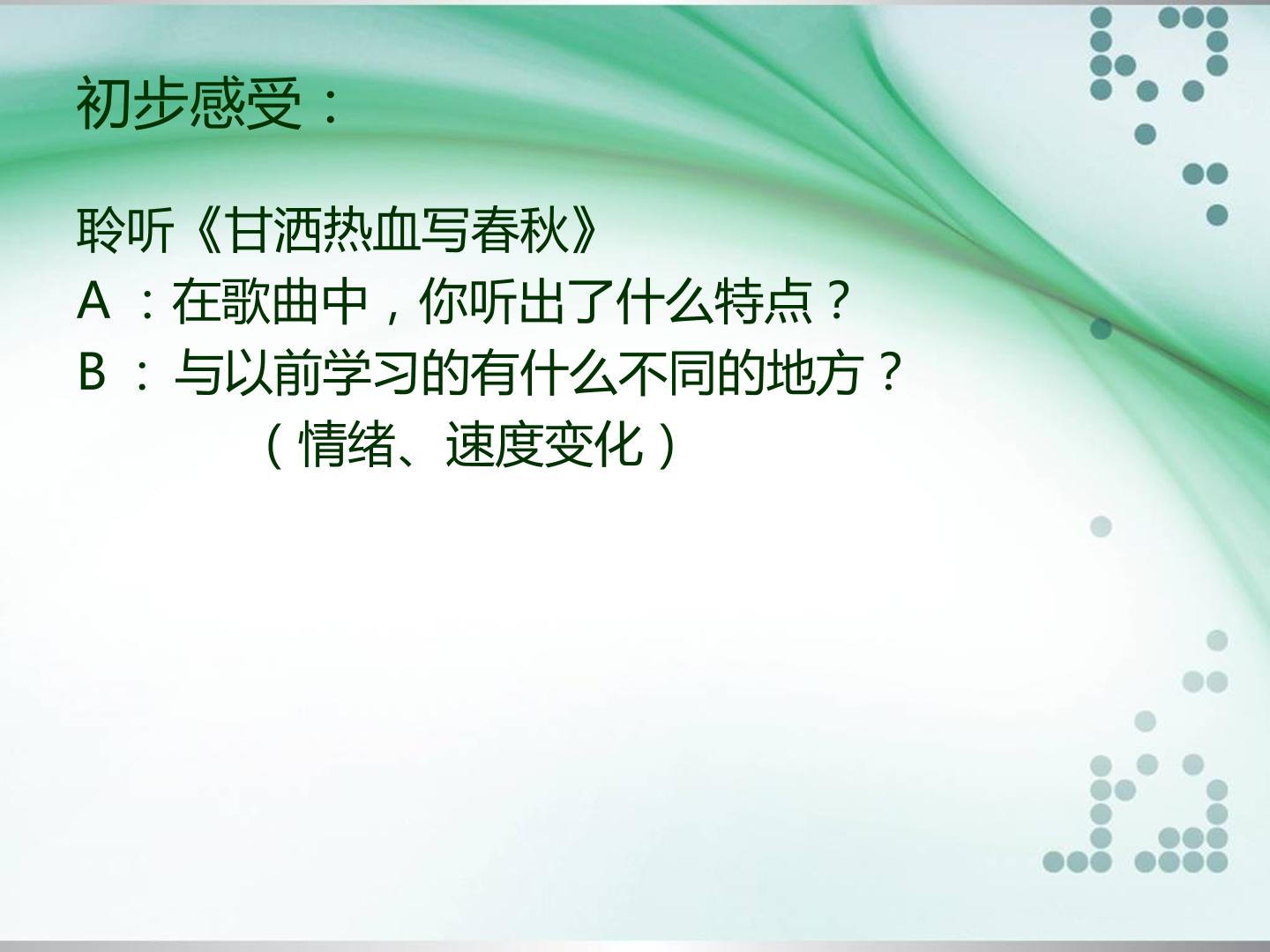 初步感受：

聆听《甘洒热血写春秋》

A：在歌曲中，你听出了什么特点？

B：与以前学习的有什么不同的地方？

（情绪、速度变化）